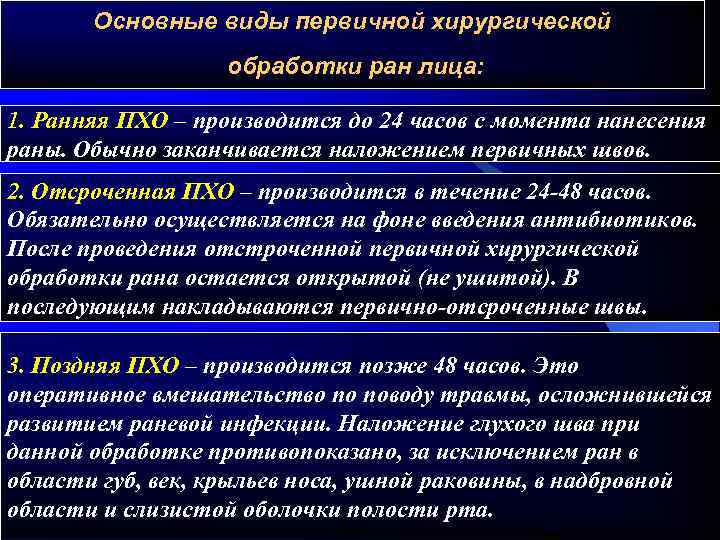 Основные виды первичной хирургической обработки ран лица:

1. Ранняя ПХО – производится до 24 часов с момента нанесения раны. Обычно заканчивается наложением первичных швов.

2. Отсроченная ПХО – производится в течение 24-48 часов. Обязательно осуществляется на фоне введения антибиотиков. После проведения отстроченной первичной хирургической обработки рана остается открытой (не ушитой). В последующим накладываются первично-отсроченные швы.

3. Поздняя ПХО – производится позже 48 часов. Это оперативное вмешательство по поводу травмы, осложнившейся развитием раневой инфекции. Наложение глухого шва при данной обработке противопоказано, за исключением ран в области губ, век, крыльев носа, ушной раковины, в надбровной области и слизистой оболочки полости рта.